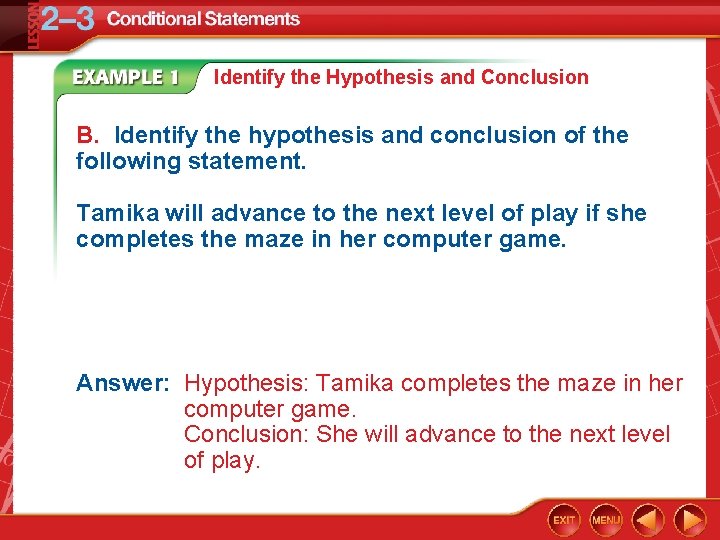 LESSON 2–3 Conditional Statements

EXAMPLE 1 Identify the Hypothesis and Conclusion

B. Identify the hypothesis and conclusion of the following statement.

Tamika will advance to the next level of play if she completes the maze in her computer game.

Answer: Hypothesis: Tamika completes the maze in her computer game.
Conclusion: She will advance to the next level of play.

EXIT MENU